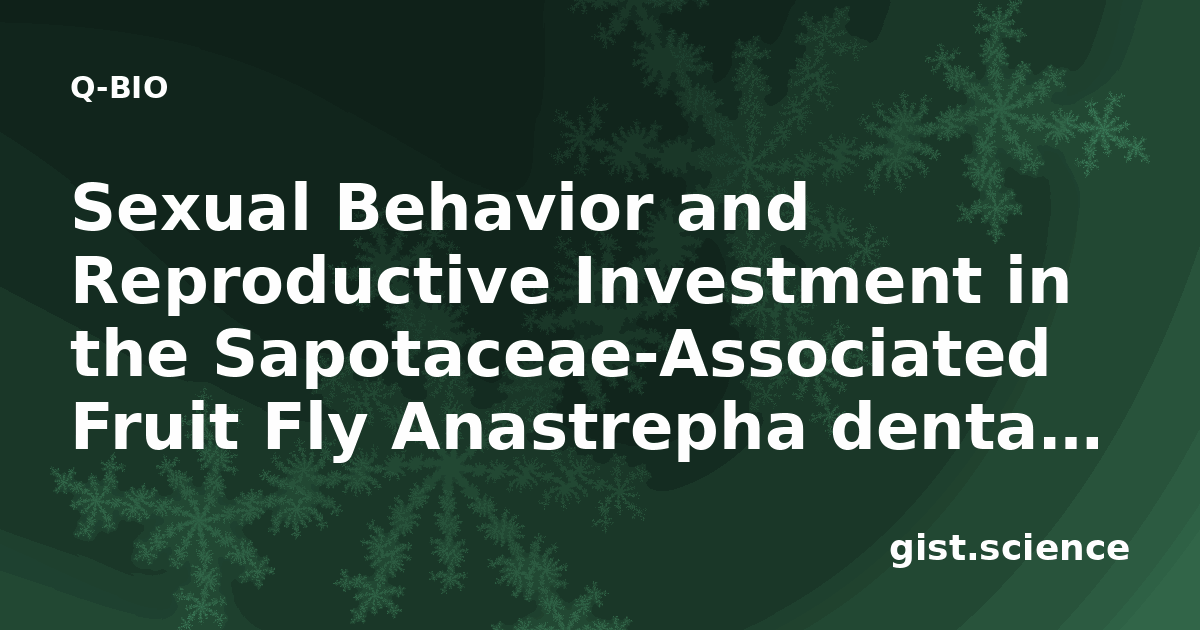 Q-BIO

Sexual Behavior and Reproductive Investment in the Sapotaceae-Associated Fruit Fly Anastrepha denta…

gist.science